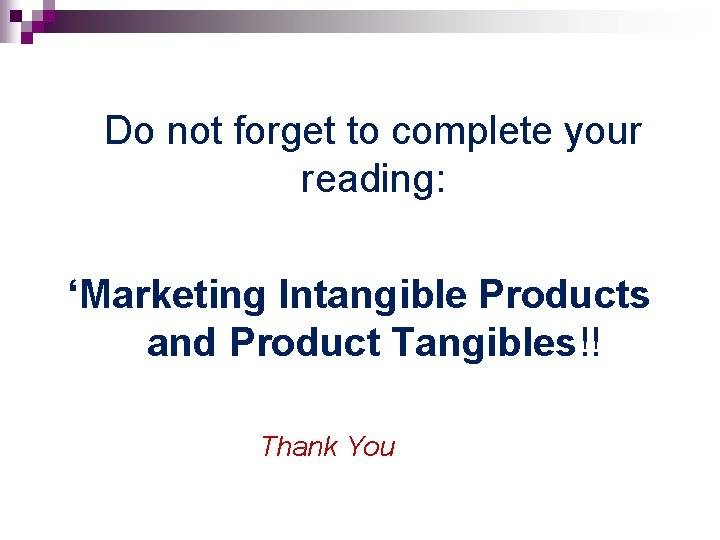 Do not forget to complete your reading:

‘Marketing Intangible Products and Product Tangibles!!

Thank You